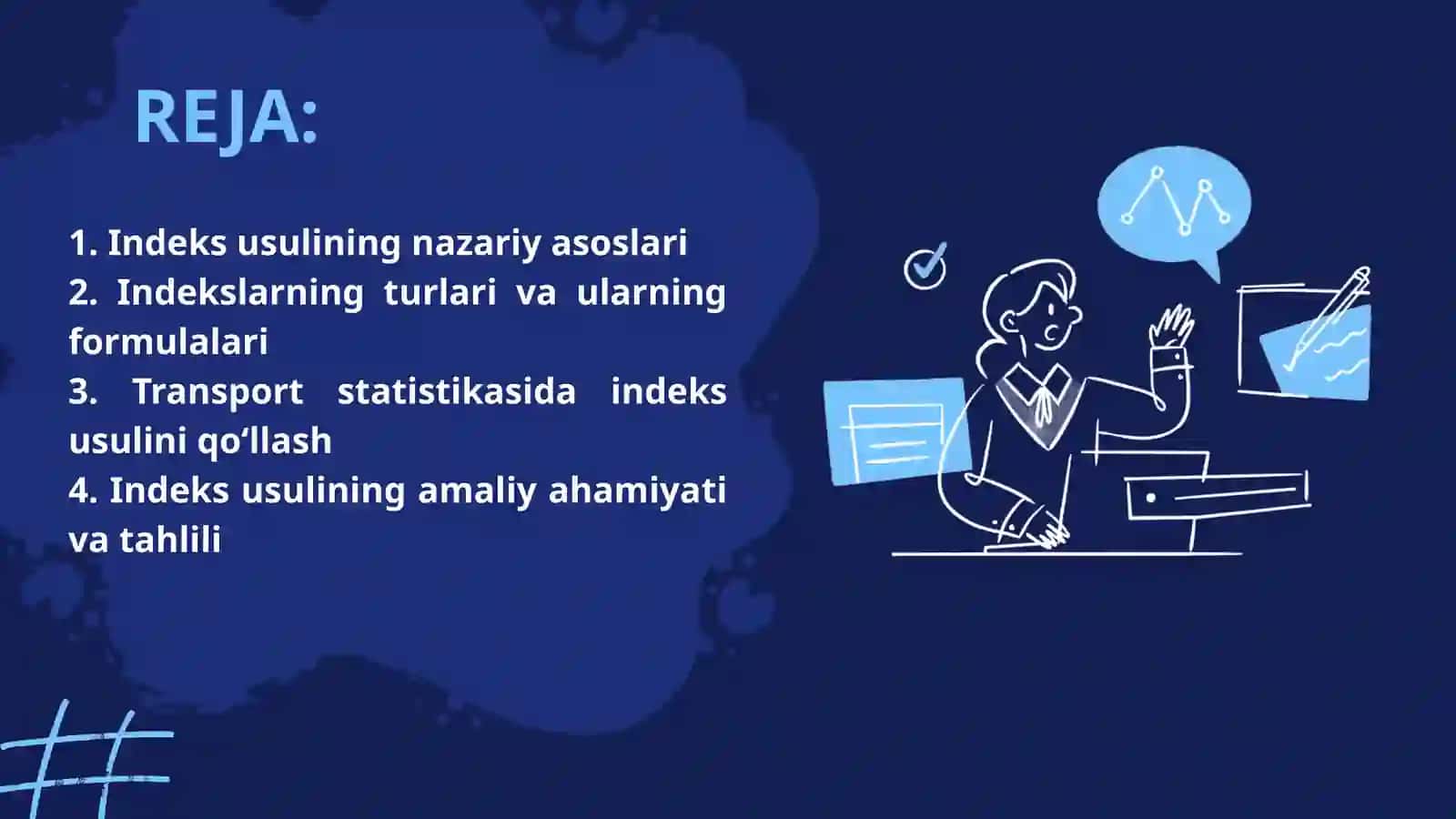 REJA:

1. Indeks usulining nazariy asoslari
2. Indekslarning turlari va ularning formulalari
3. Transport statistikasida indeks usulini qo‘llash
4. Indeks usulining amaliy ahamiyati va tahlili